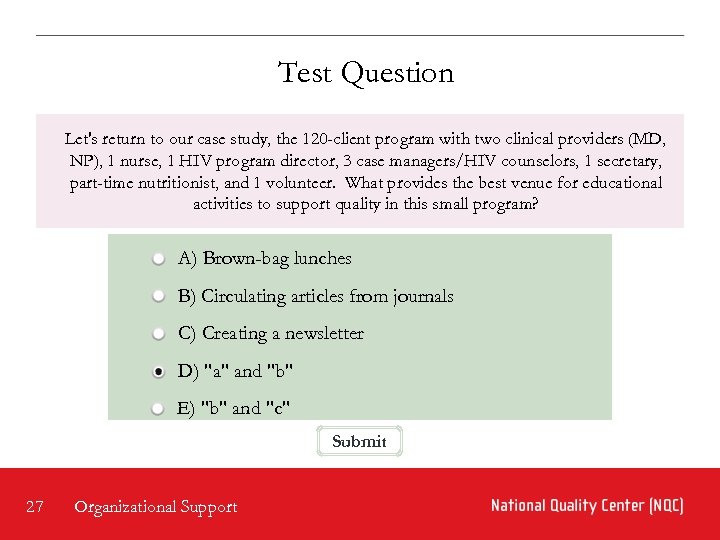 Test Question

Let's return to our case study, the 120-client program with two clinical providers (MD, NP), 1 nurse, 1 HIV program director, 3 case managers/HIV counselors, 1 secretary, part-time nutritionist, and 1 volunteer. What provides the best venue for educational activities to support quality in this small program?

A) Brown-bag lunches

B) Circulating articles from journals

C) Creating a newsletter

D) "a" and "b"

E) "b" and "c"

Submit

27 Organizational Support

National Quality Center (NQC)